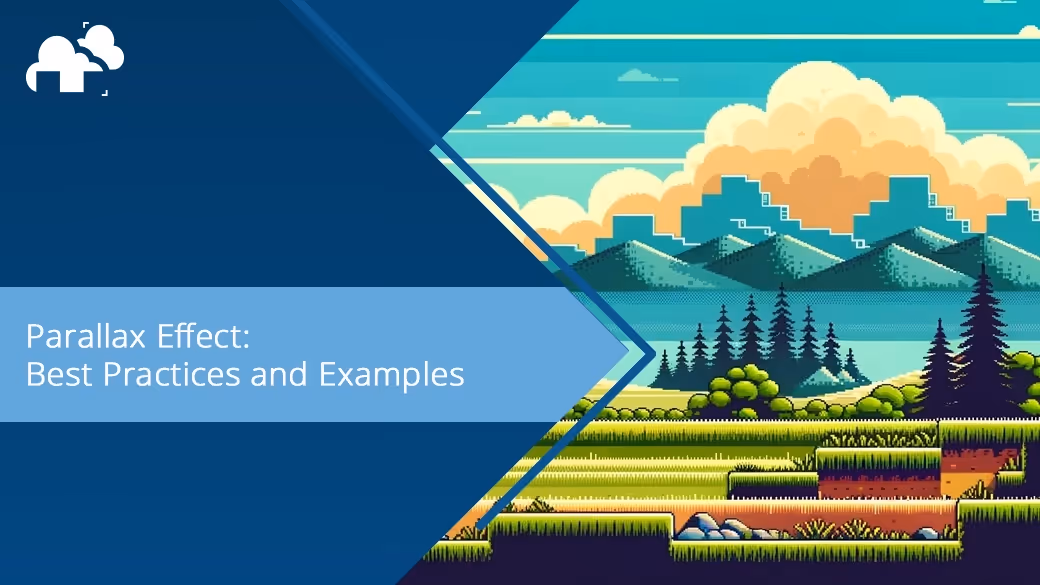 Parallax Effect:
Best Practices and Examples